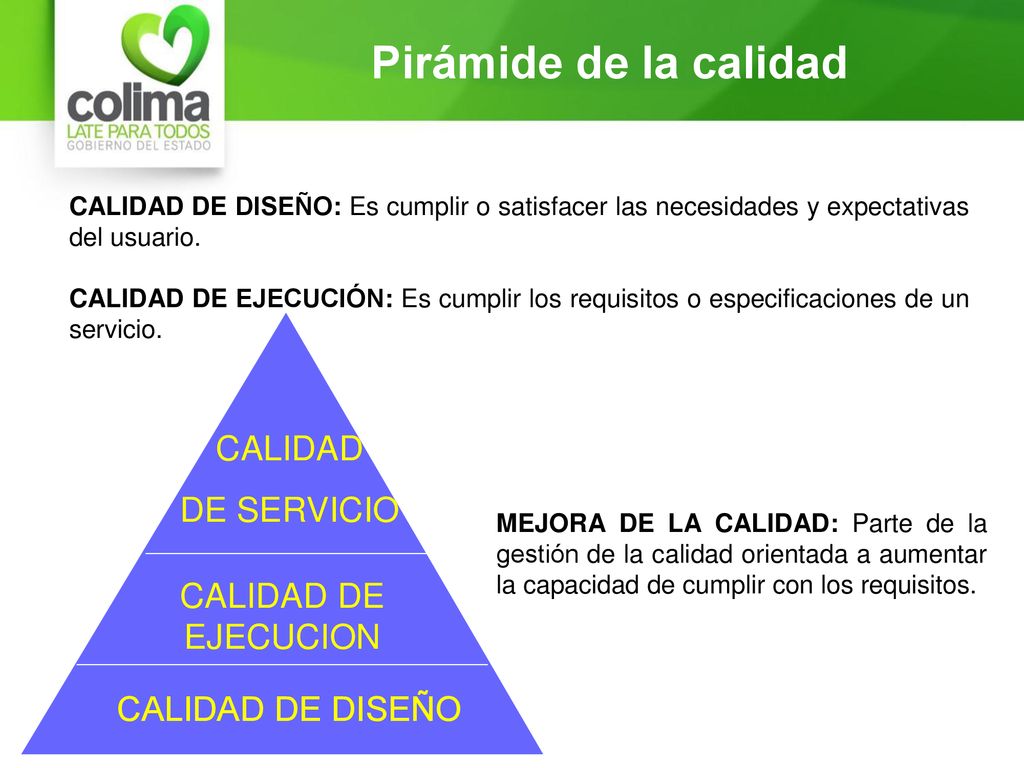 colima
LATE PARA TODOS
GOBIERNO DEL ESTADO

Pirámide de la calidad

CALIDAD DE DISEÑO: Es cumplir o satisfacer las necesidades y expectativas del usuario.

CALIDAD DE EJECUCIÓN: Es cumplir los requisitos o especificaciones de un servicio.

CALIDAD DE SERVICIO

CALIDAD DE EJECUCION

CALIDAD DE DISEÑO

MEJORA DE LA CALIDAD: Parte de la gestión de la calidad orientada a aumentar la capacidad de cumplir con los requisitos.